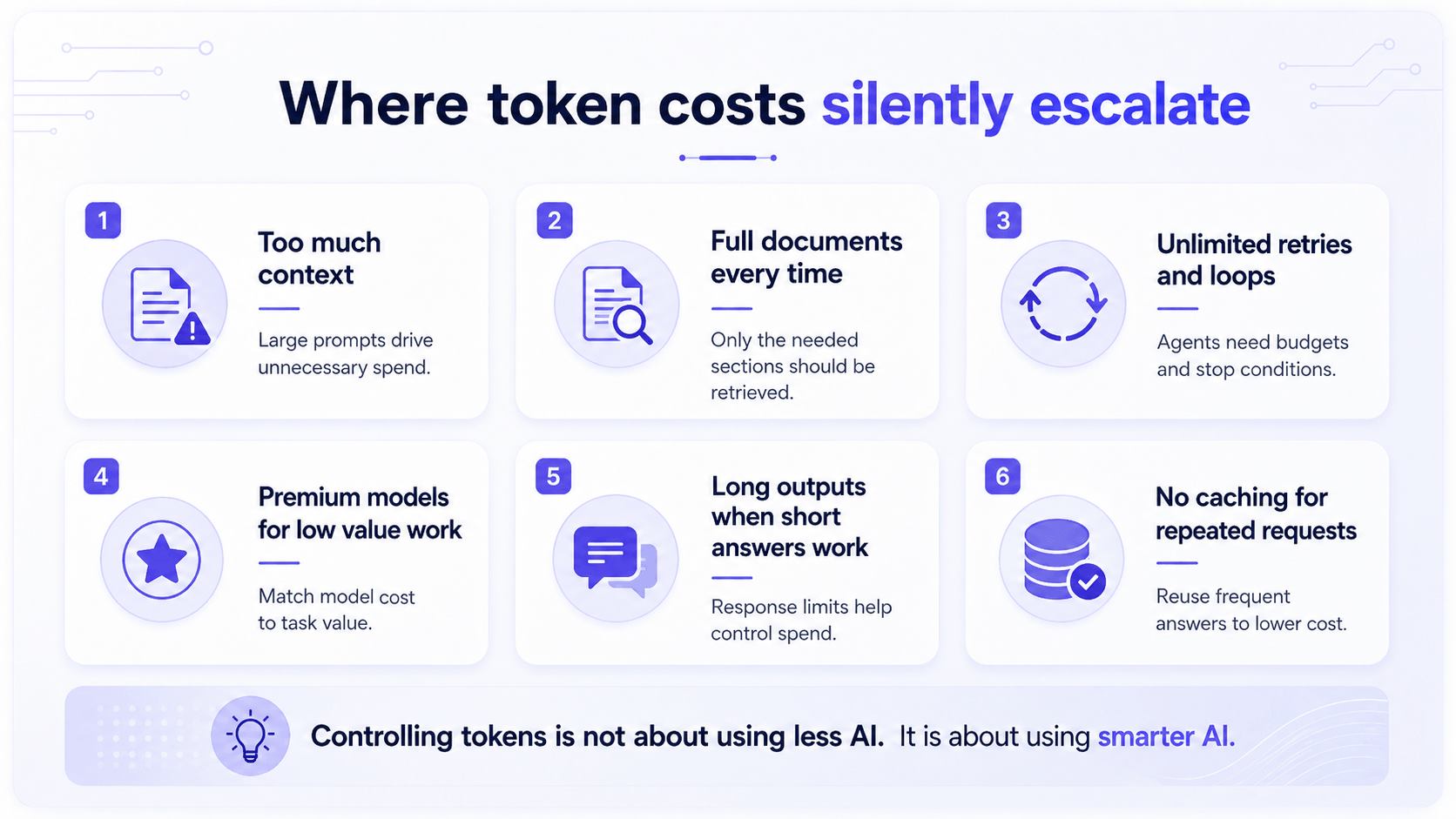 Where token costs silently escalate

1
Too much context
Large prompts drive unnecessary spend.

2
Full documents every time
Only the needed sections should be retrieved.

3
Unlimited retries and loops
Agents need budgets and stop conditions.

4
Premium models for low value work
Match model cost to task value.

5
Long outputs when short answers work
Response limits help control spend.

6
No caching for repeated requests
Reuse frequent answers to lower cost.

Controlling tokens is not about using less AI. It is about using smarter AI.